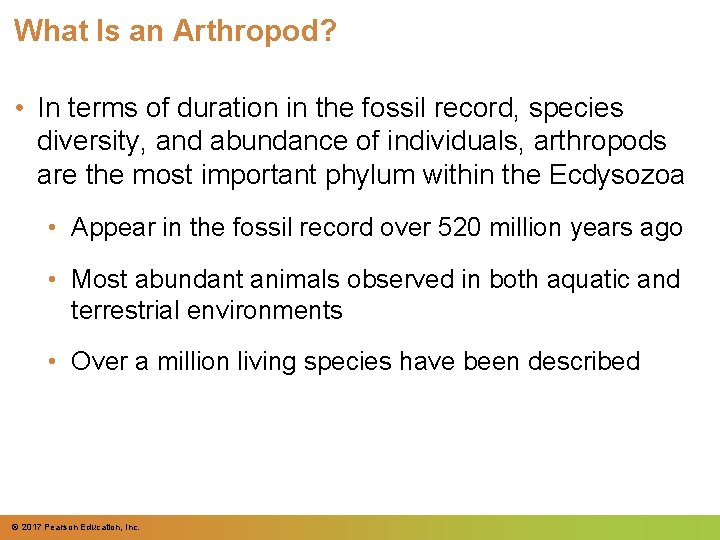 What Is an Arthropod?

• In terms of duration in the fossil record, species diversity, and abundance of individuals, arthropods are the most important phylum within the Ecdysozoa

• Appear in the fossil record over 520 million years ago

• Most abundant animals observed in both aquatic and terrestrial environments

• Over a million living species have been described

© 2017 Pearson Education, Inc.